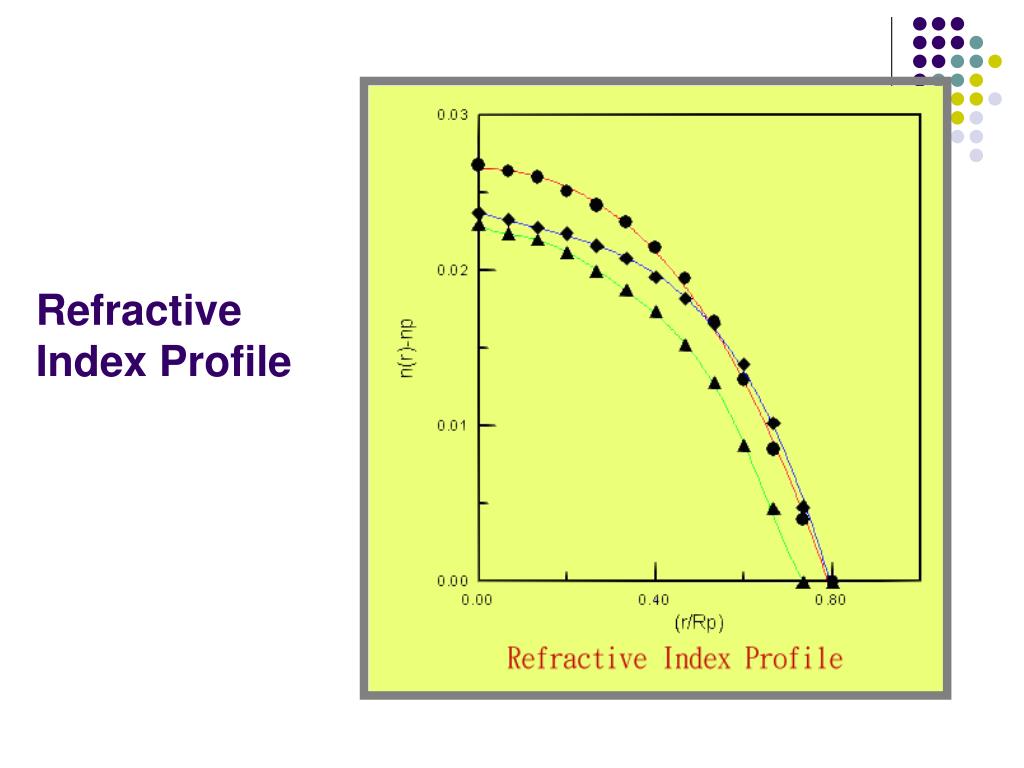 Refractive Index Profile

0.03
0.02
0.01
0.00
n(r)-np
0.00
0.40
0.80
(r/Rp)
Refractive Index Profile